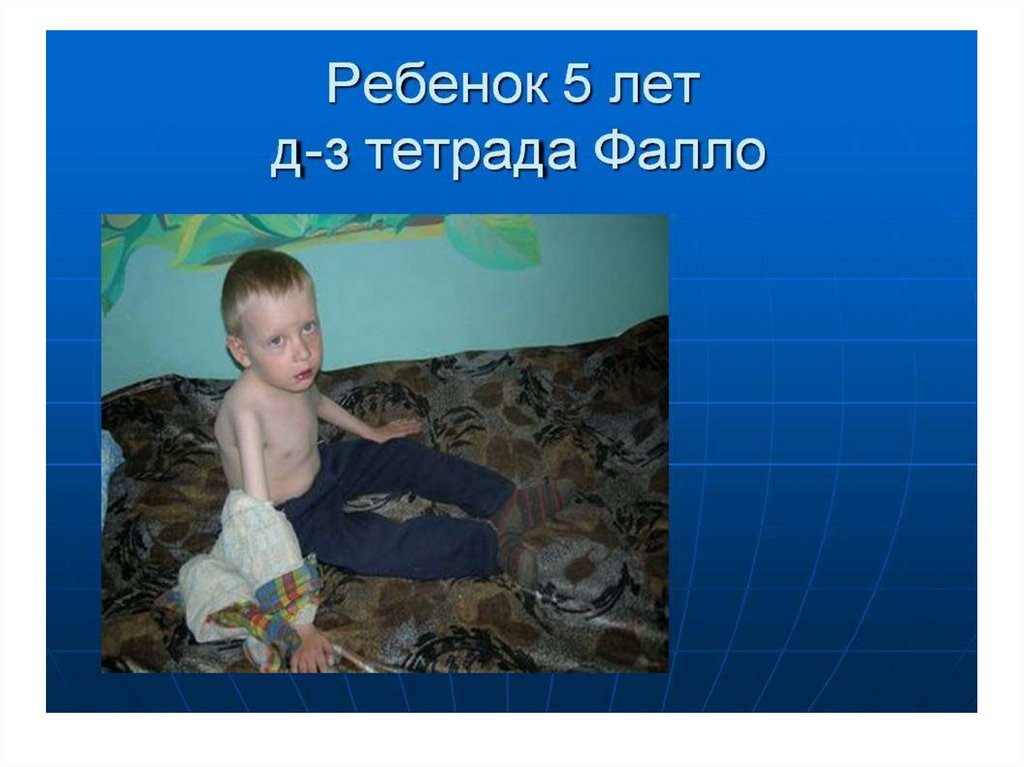 Ребенок 5 лет
д-з тетрада Фалло